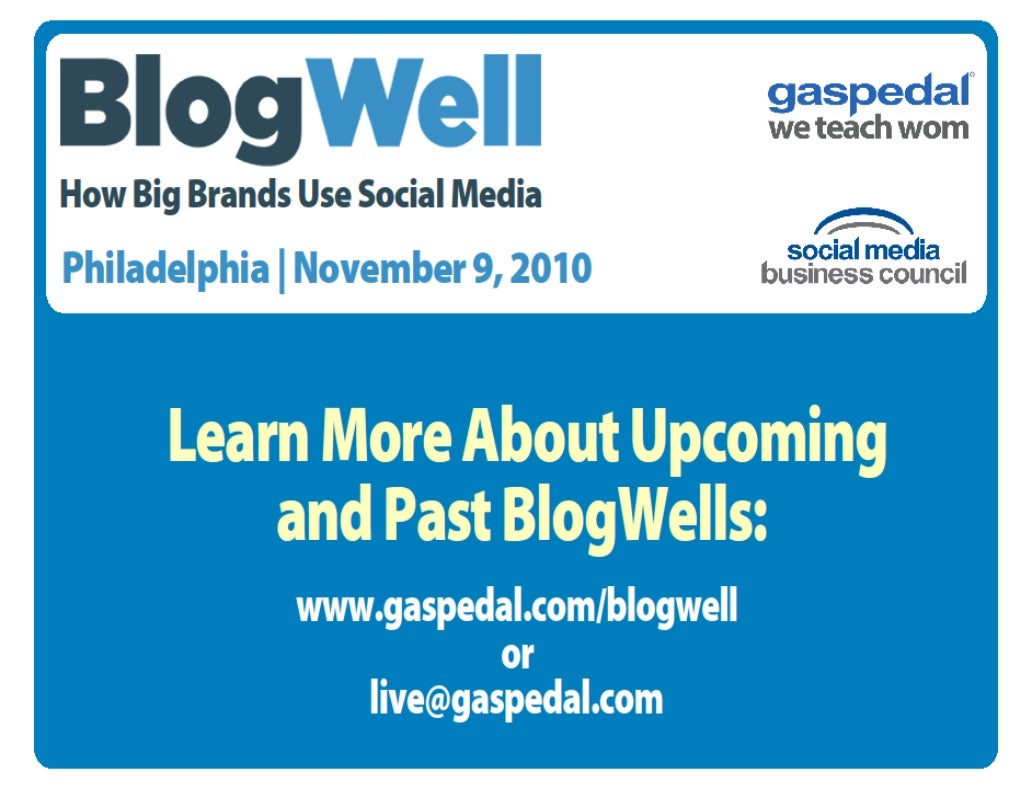 BlogWell

How Big Brands Use Social Media

Philadelphia | November 9, 2010

gaspedal®
we teach wom

social media
business council

Learn More About Upcoming and Past BlogWells:

www.gaspedal.com/blogwell
or
live@gaspedal.com